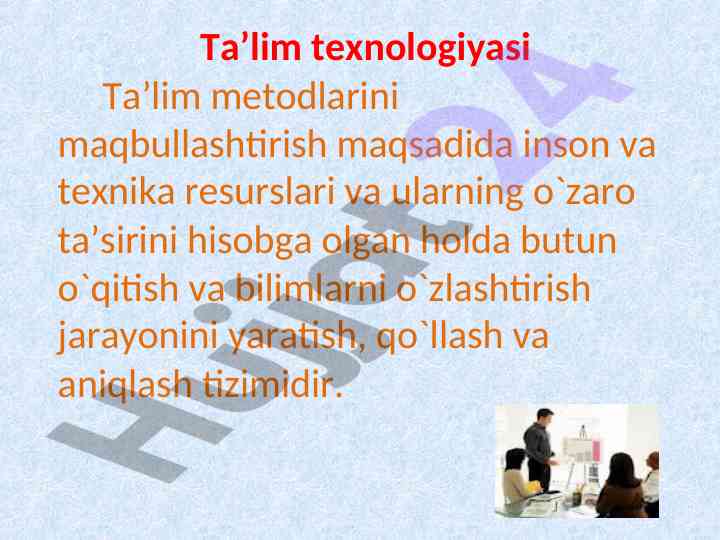 Ta’lim texnologiyasi

Ta’lim metodlarini maqbullashtirish maqsadida inson va texnika resurslari va ularning o`zaro ta’sirini hisobga olgan holda butun o`qitish va bilimlarni o`zlashtirish jarayonini yaratish, qo`llash va aniqlash tizimidir.

Hujjat24